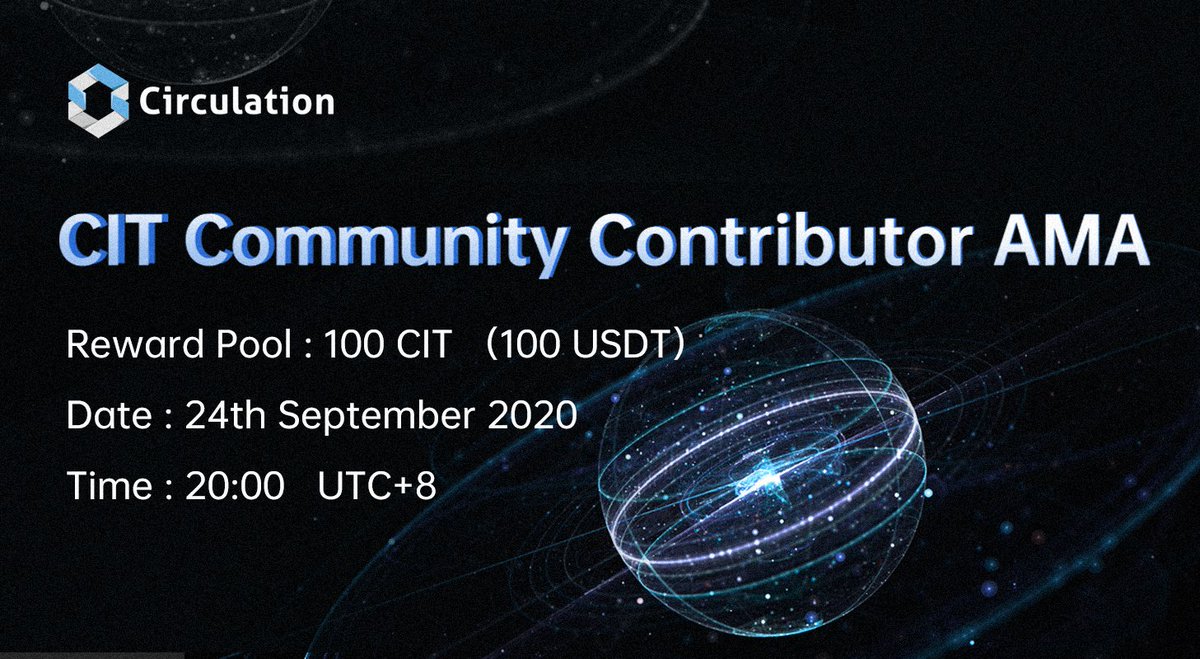 Circulation

CIT Community Contributor AMA

Reward Pool : 100 CIT （100 USDT）

Date : 24th September 2020

Time : 20:00 UTC+8